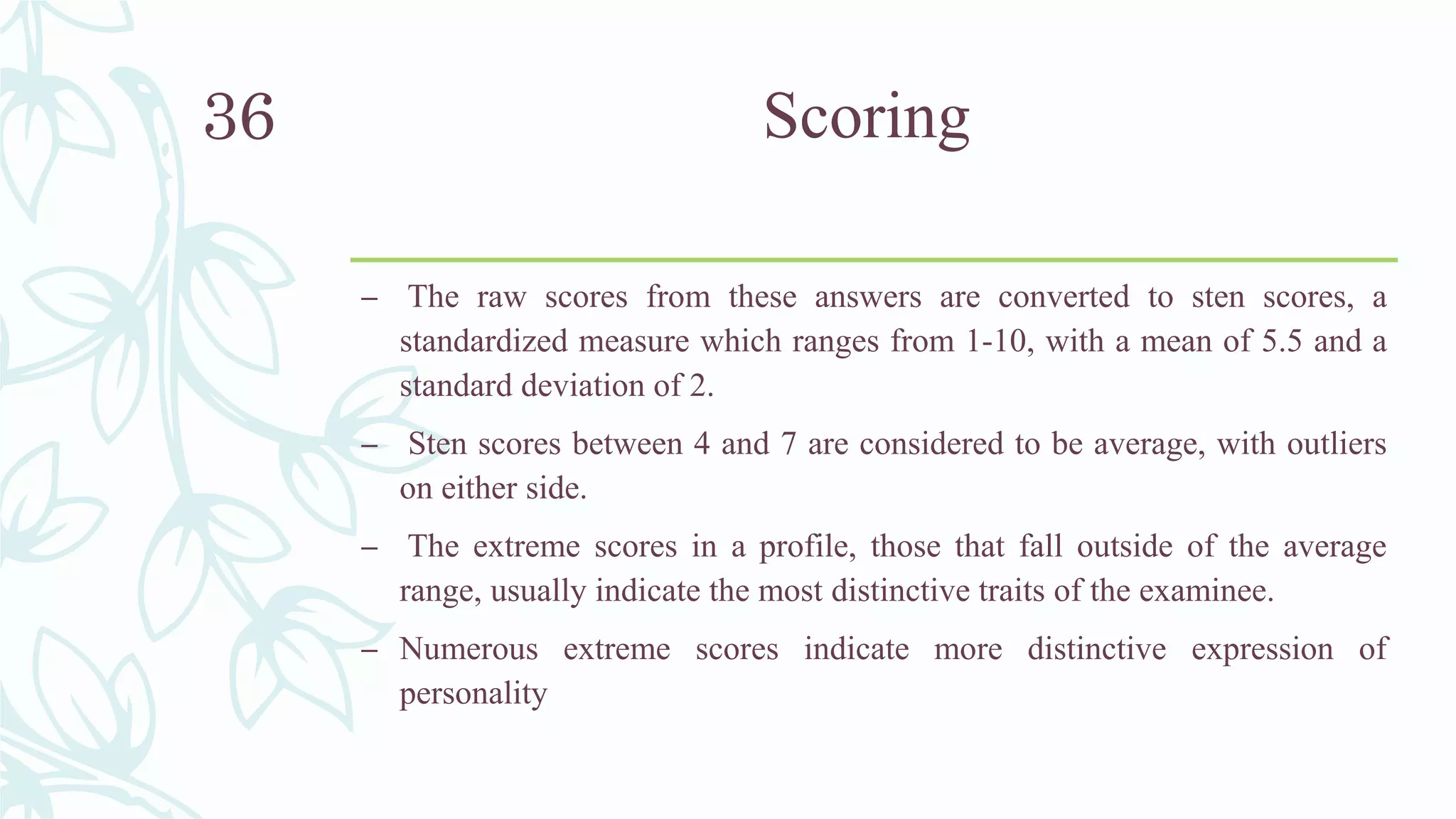 36

Scoring

– The raw scores from these answers are converted to sten scores, a standardized measure which ranges from 1-10, with a mean of 5.5 and a standard deviation of 2.

– Sten scores between 4 and 7 are considered to be average, with outliers on either side.

– The extreme scores in a profile, those that fall outside of the average range, usually indicate the most distinctive traits of the examinee.

– Numerous extreme scores indicate more distinctive expression of personality